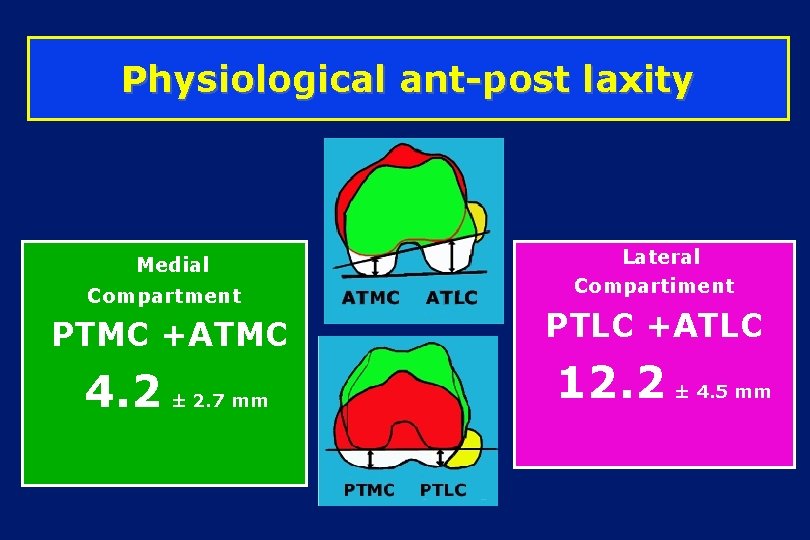 Physiological ant-post laxity

Medial Compartment
PTMC +ATMC
4.2 ± 2.7 mm

ATMC ATLC

PTMC PTLC

Lateral Compartment
PTLC +ATLC
12.2 ± 4.5 mm